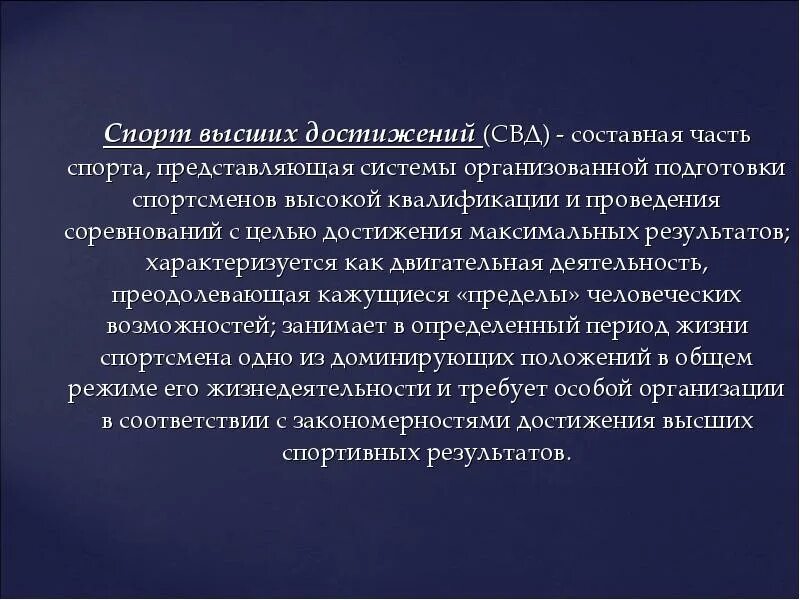 Спорт высших достижений (СВД) - составная часть спорта, представляющая системы организованной подготовки спортсменов высокой квалификации и проведения соревнований с целью достижения максимальных результатов; характеризуется как двигательная деятельность, преодолевающая кажущиеся «пределы» человеческих возможностей; занимает в определенный период жизни спортсмена одно из доминирующих положений в общем режиме его жизнедеятельности и требует особой организации в соответствии с закономерностями достижения высших спортивных результатов.